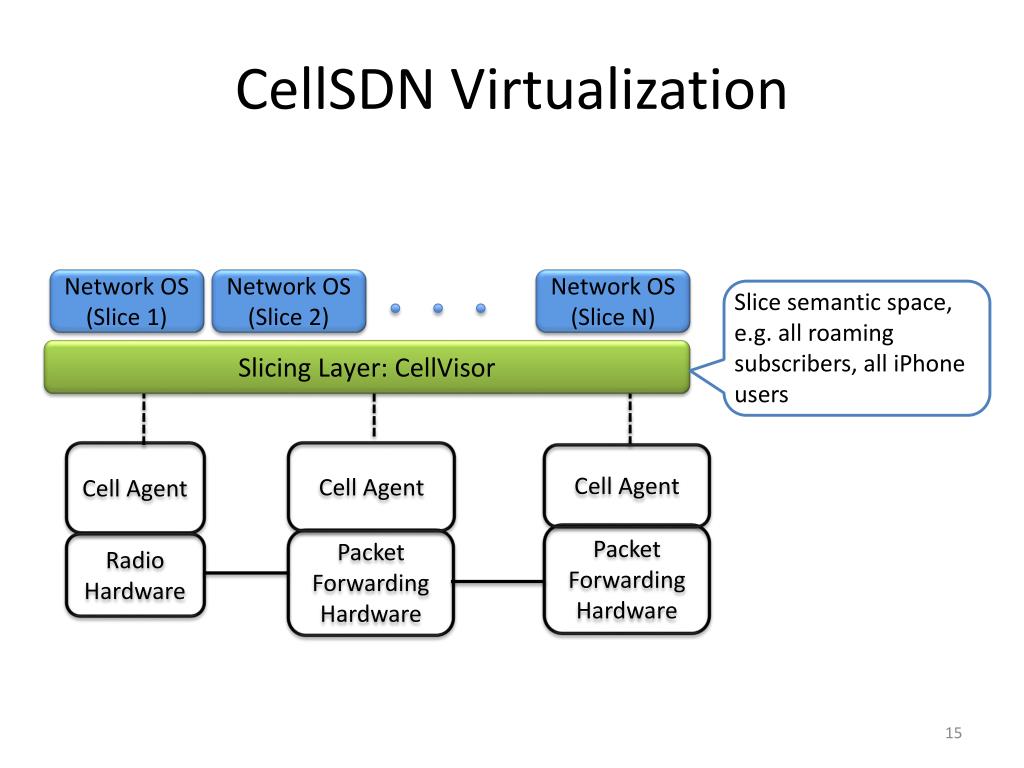 CellSDN Virtualization

Network OS (Slice 1)

Network OS (Slice 2)

Network OS (Slice N)

Slice semantic space, e.g. all roaming subscribers, all iPhone users

Slicing Layer: CellVisor

Cell Agent

Cell Agent

Cell Agent

Radio Hardware

Packet Forwarding Hardware

Packet Forwarding Hardware

15